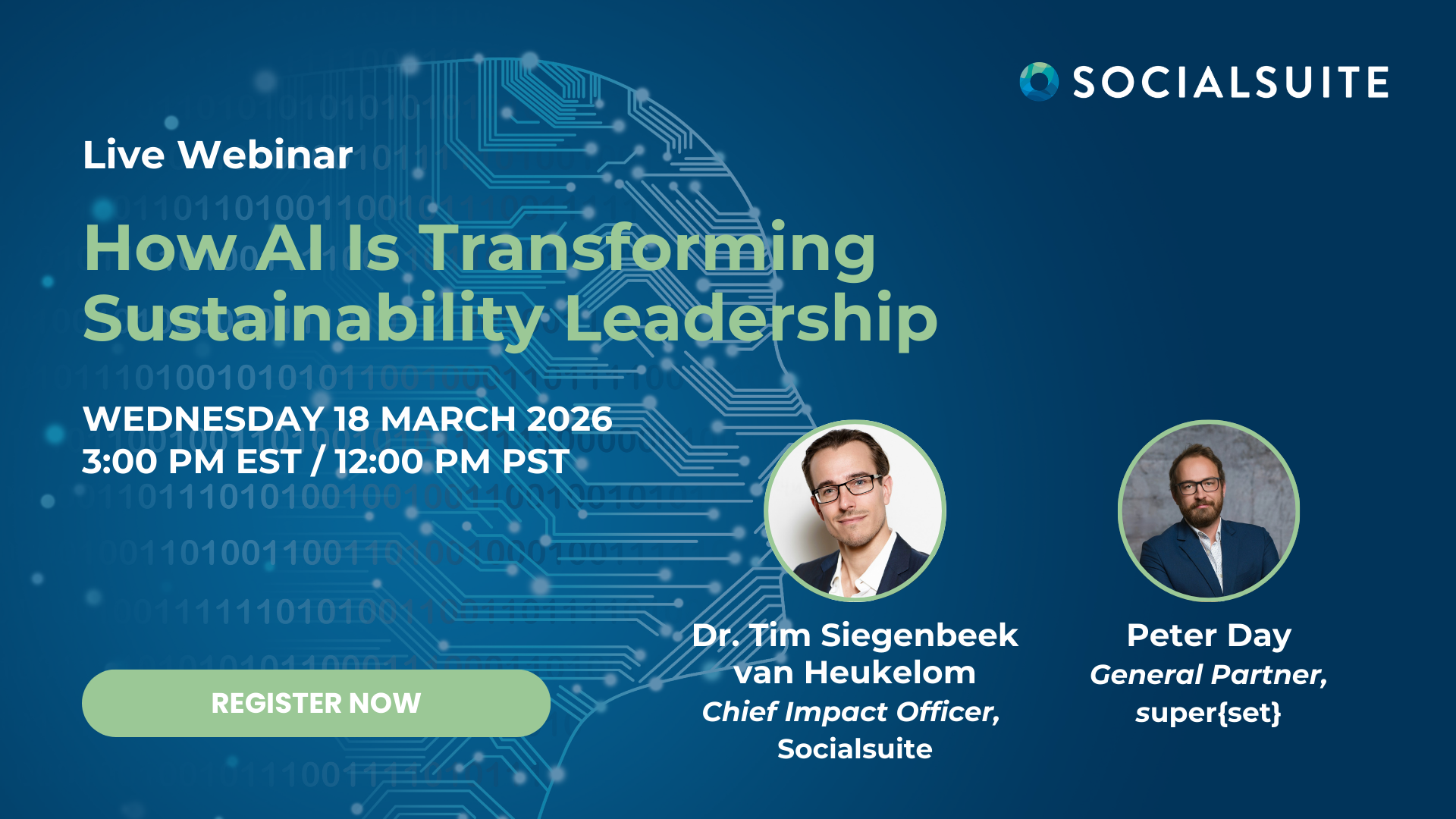 SOCIALSUITE

Live Webinar

How AI Is Transforming Sustainability Leadership

WEDNESDAY 18 MARCH 2026
3:00 PM EST / 12:00 PM PST

REGISTER NOW

Dr. Tim Siegenbeek van Heukelom
Chief Impact Officer, Socialsuite

Peter Day
General Partner, super{set}